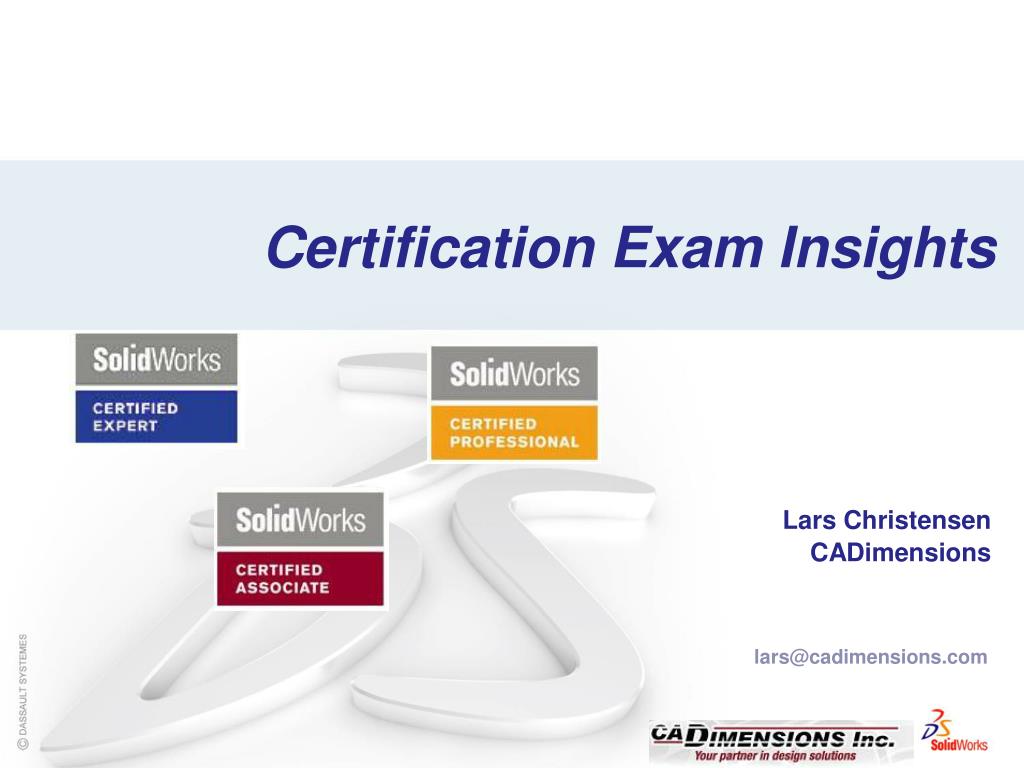 Certification Exam Insights

SolidWorks
CERTIFIED
EXPERT

SolidWorks
CERTIFIED
PROFESSIONAL

SolidWorks
CERTIFIED
ASSOCIATE

Lars Christensen
CADimensions

lars@cadimensions.com

© DASSAULT SYSTEMES

CADIMENSIONS Inc.
Your partner in design solutions

SolidWorks